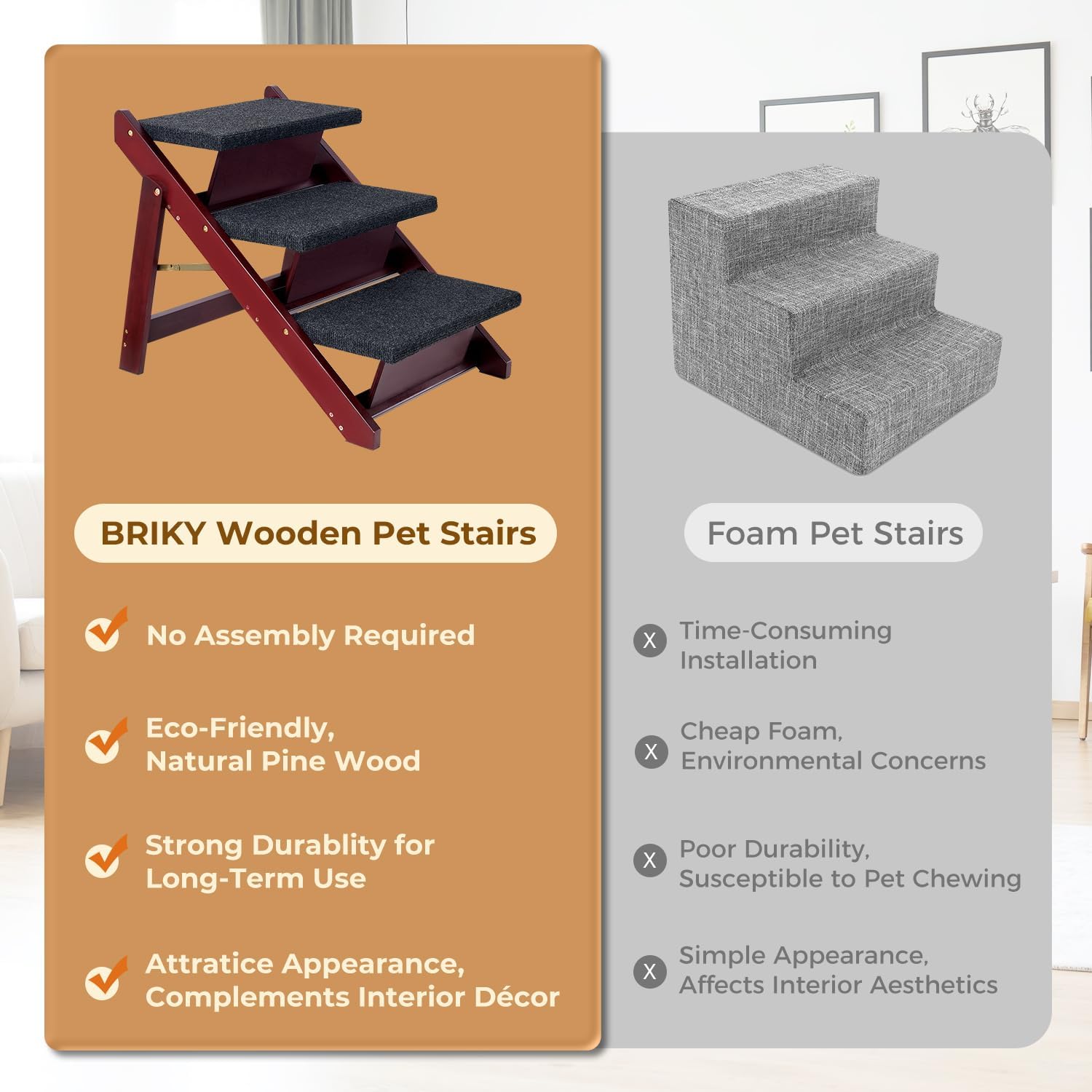 BRIKY Wooden Pet Stairs

No Assembly Required

Eco-Friendly, Natural Pine Wood

Strong Durablity for Long-Term Use

Attratice Appearance, Complements Interior Décor

Foam Pet Stairs

X Time-Consuming Installation

X Cheap Foam, Environmental Concerns

X Poor Durability, Susceptible to Pet Chewing

X Simple Appearance, Affects Interior Aesthetics